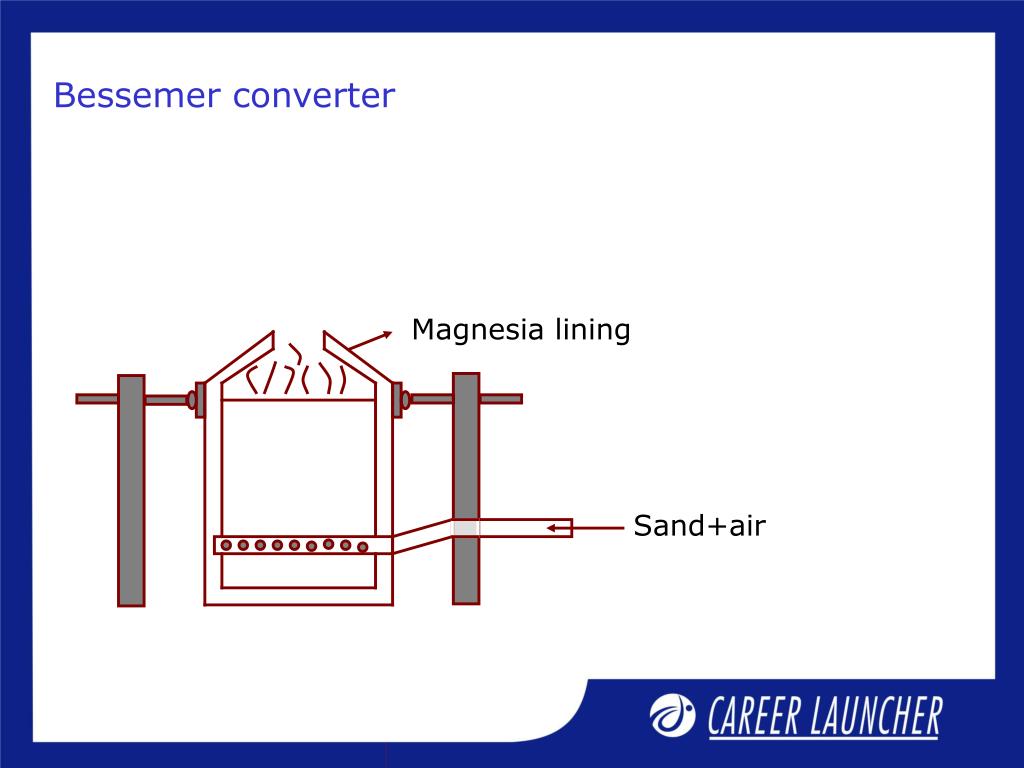 Bessemer converter

Magnesia lining

Sand+air

CAREER LAUNCHER